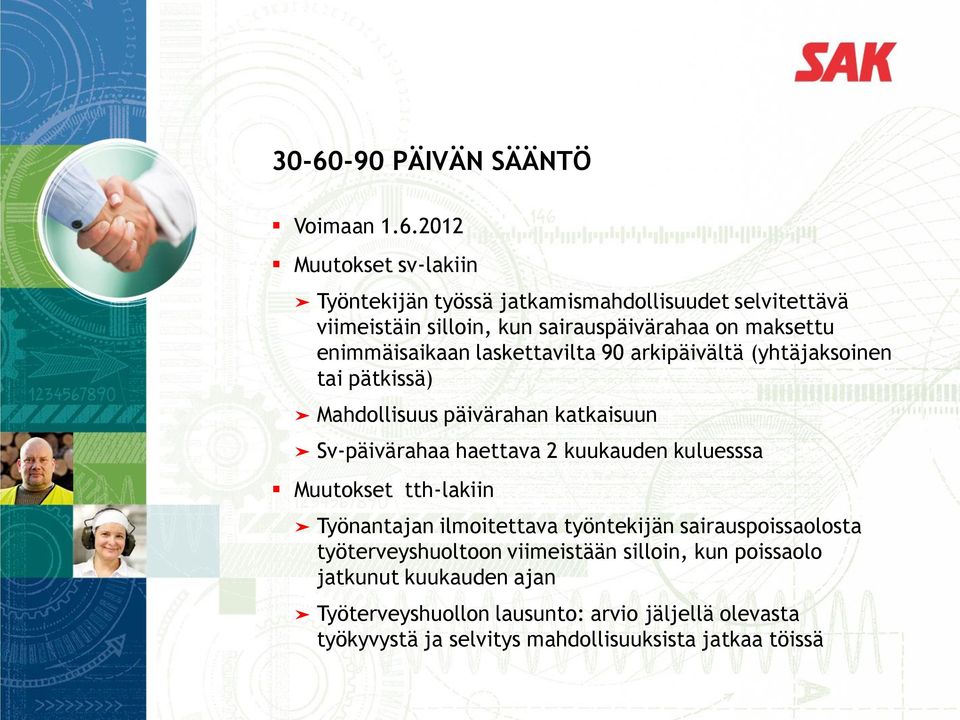 SAK

30-60-90 PÄIVÄN SÄÄNTÖ

▪ Voimaan 1.6.2012

▪ Muutokset sv-lakiin

➤ Työntekijän työssä jatkamismahdollisuudet selvitettävä viimeistäin silloin, kun sairauspäivärahaa on maksettu enimmäisaikaan laskettavilta 90 arkipäivältä (yhtäjaksoinen tai pätkissä)

➤ Mahdollisuus päivärahan katkaisuun

➤ Sv-päivärahaa haettava 2 kuukauden kuluesssa

▪ Muutokset tth-lakiin

➤ Työnantajan ilmoitettava työntekijän sairauspoissaolosta työterveyshuoltoon viimeistään silloin, kun poissaolo jatkunut kuukauden ajan

➤ Työterveyshuollon lausunto: arvio jäljellä olevasta työkyvystä ja selvitys mahdollisuuksista jatkaa töissä